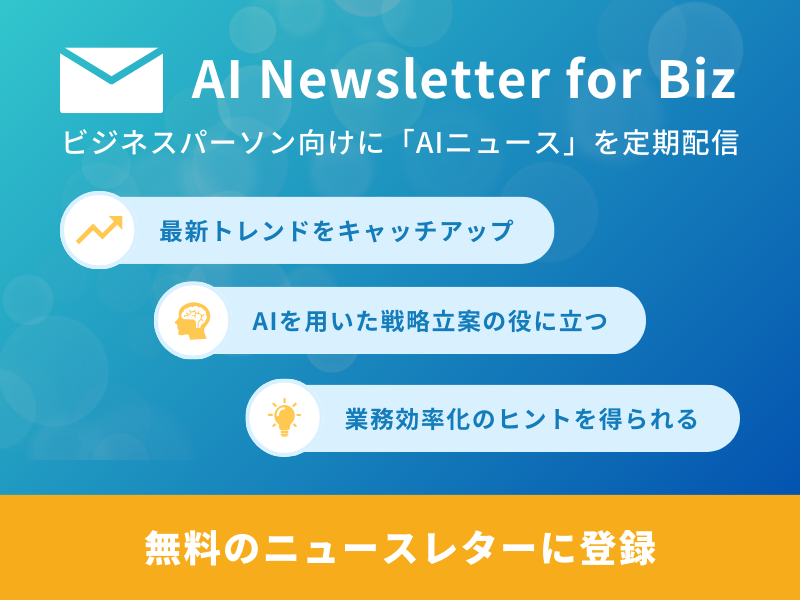 AI Newsletter for Biz

ビジネスパーソン向けに「AIニュース」を定期配信

最新トレンドをキャッチアップ

AIを用いた戦略立案の役に立つ

業務効率化のヒントを得られる

無料のニュースレターに登録